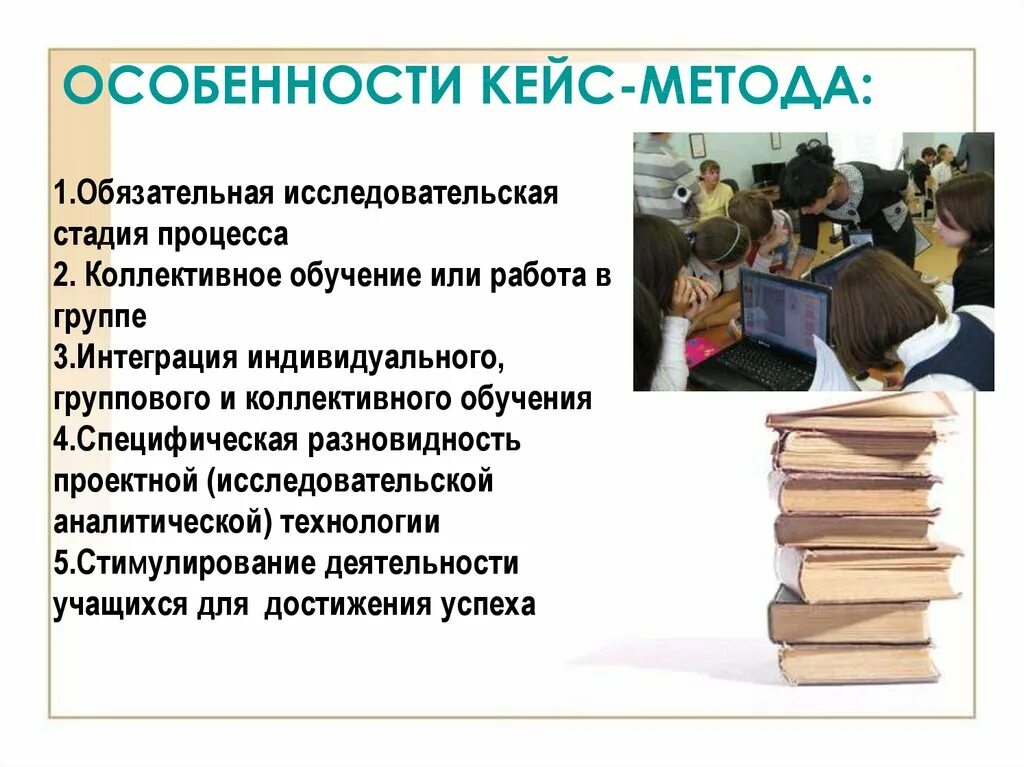 ОСОБЕННОСТИ КЕЙС-МЕТОДА:

1.Обязательная исследовательская стадия процесса
2. Коллективное обучение или работа в группе
3.Интеграция индивидуального, группового и коллективного обучения
4.Специфическая разновидность проектной (исследовательской аналитической) технологии
5.Стимулирование деятельности учащихся для достижения успеха